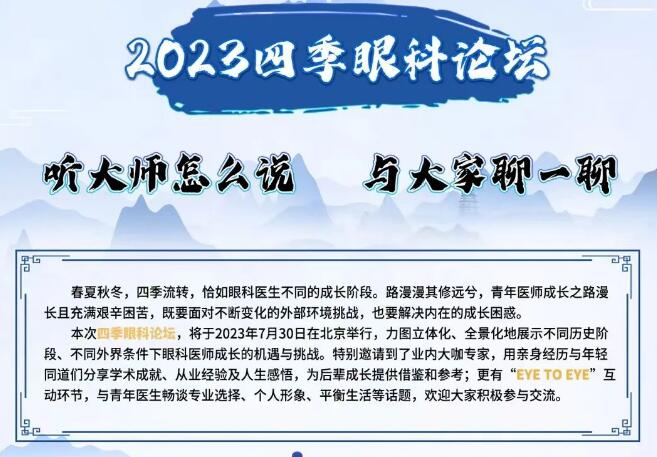 2023四季眼科论坛

听大师怎么说　与大家聊一聊

春夏秋冬，四季流转，恰如眼科医生不同的成长阶段。路漫漫其修远兮，青年医师成长之路漫长且充满艰辛困苦，既要面对不断变化的外部环境挑战，也要解决内在的成长困惑。

本次四季眼科论坛，将于2023年7月30日在北京举行，力图立体化、全景化地展示不同历史阶段、不同外界条件下眼科医师成长的机遇与挑战。特别邀请到了业内大咖专家，用亲身经历与年轻同道们分享学术成就、从业经验及人生感悟，为后辈成长提供借鉴和参考；更有“EYE TO EYE”互动环节，与青年医生畅谈专业选择、个人形象、平衡生活等话题，欢迎大家积极参与交流。